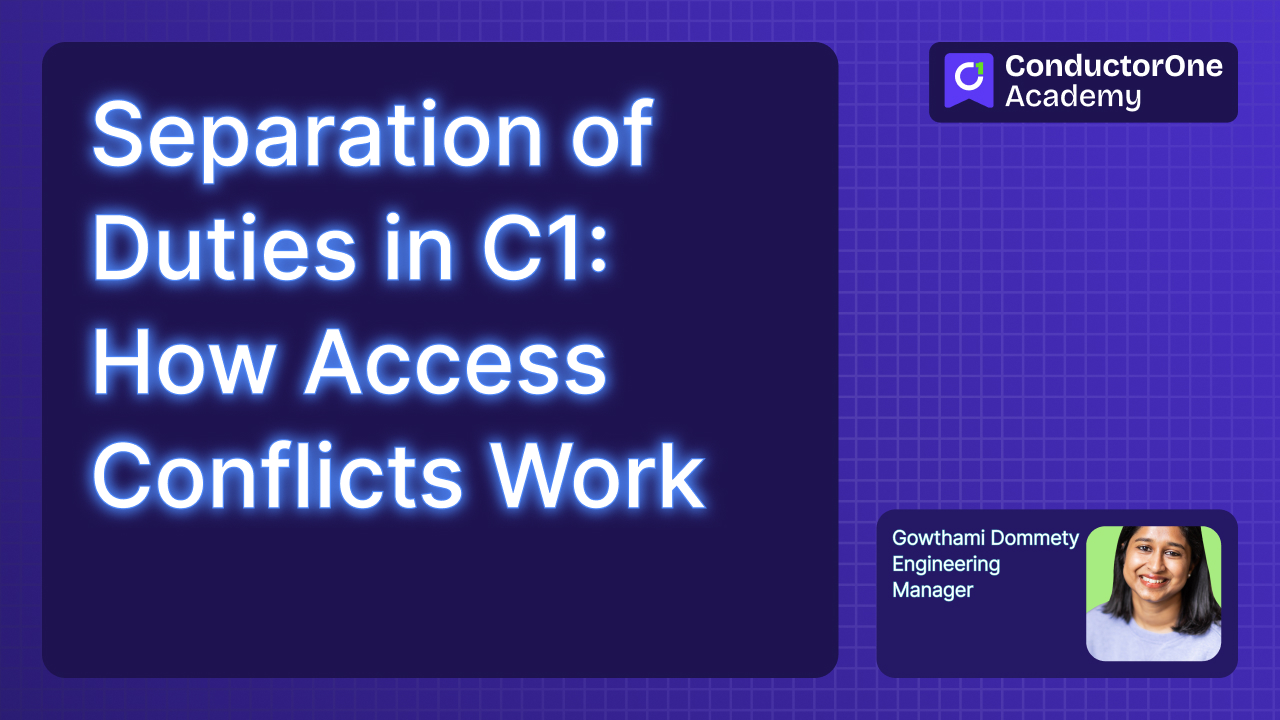 Separation of Duties in C1: How Access Conflicts Work

ConductorOne Academy

Gowthami Dommety
Engineering Manager